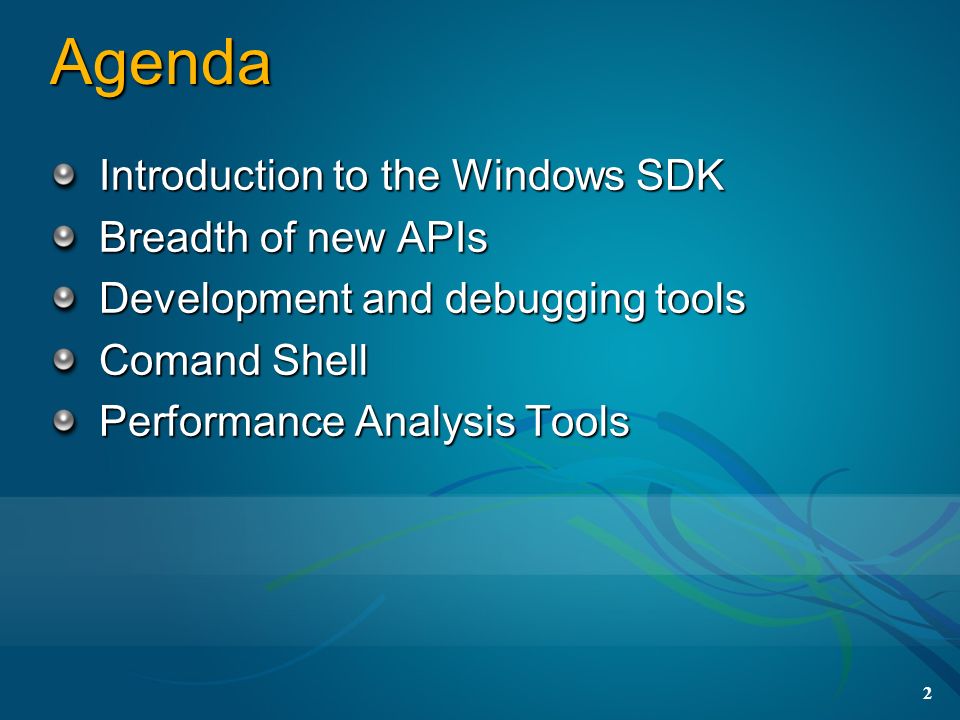 Agenda

Introduction to the Windows SDK
Breadth of new APIs
Development and debugging tools
Comand Shell
Performance Analysis Tools

2